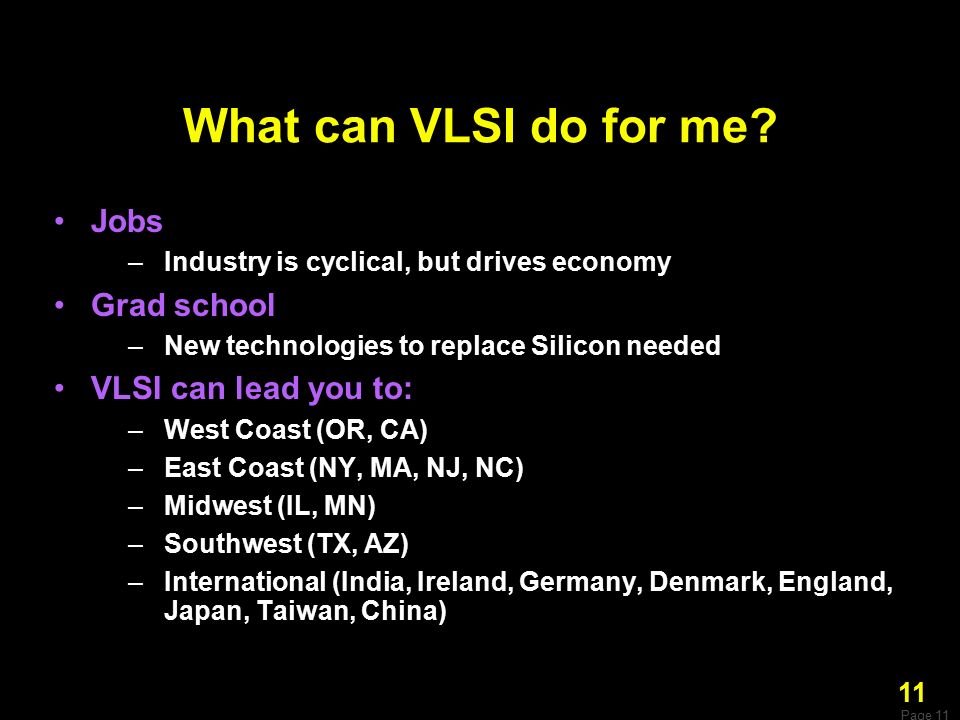 What can VLSI do for me?

• Jobs
– Industry is cyclical, but drives economy
• Grad school
– New technologies to replace Silicon needed
• VLSI can lead you to:
– West Coast (OR, CA)
– East Coast (NY, MA, NJ, NC)
– Midwest (IL, MN)
– Southwest (TX, AZ)
– International (India, Ireland, Germany, Denmark, England, Japan, Taiwan, China)

11

Page 11